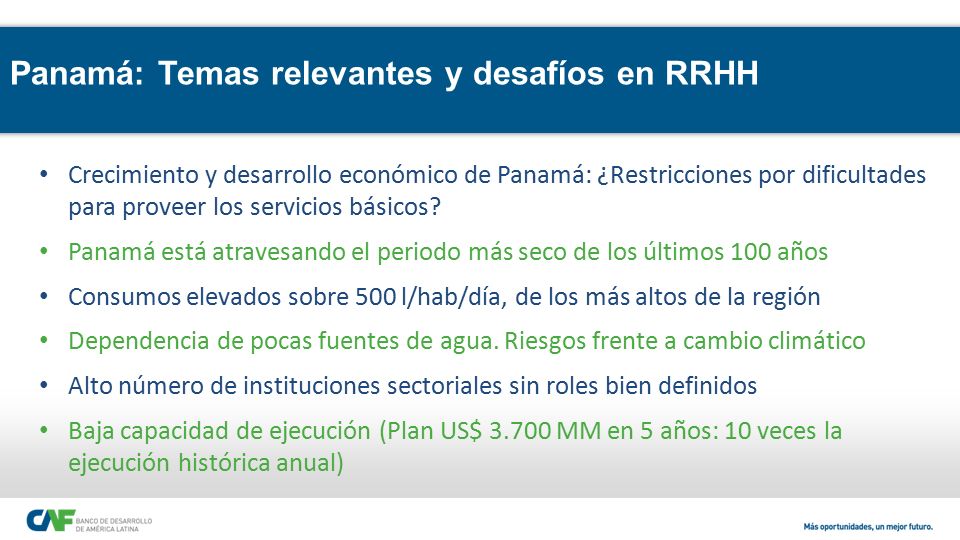 Panamá: Temas relevantes y desafíos en RRHH

• Crecimiento y desarrollo económico de Panamá: ¿Restricciones por dificultades para proveer los servicios básicos?
• Panamá está atravesando el periodo más seco de los últimos 100 años
• Consumos elevados sobre 500 l/hab/día, de los más altos de la región
• Dependencia de pocas fuentes de agua. Riesgos frente a cambio climático
• Alto número de instituciones sectoriales sin roles bien definidos
• Baja capacidad de ejecución (Plan US$ 3.700 MM en 5 años: 10 veces la ejecución histórica anual)

CAF BANCO DE DESARROLLO DE AMÉRICA LATINA

Más oportunidades, un mejor futuro.